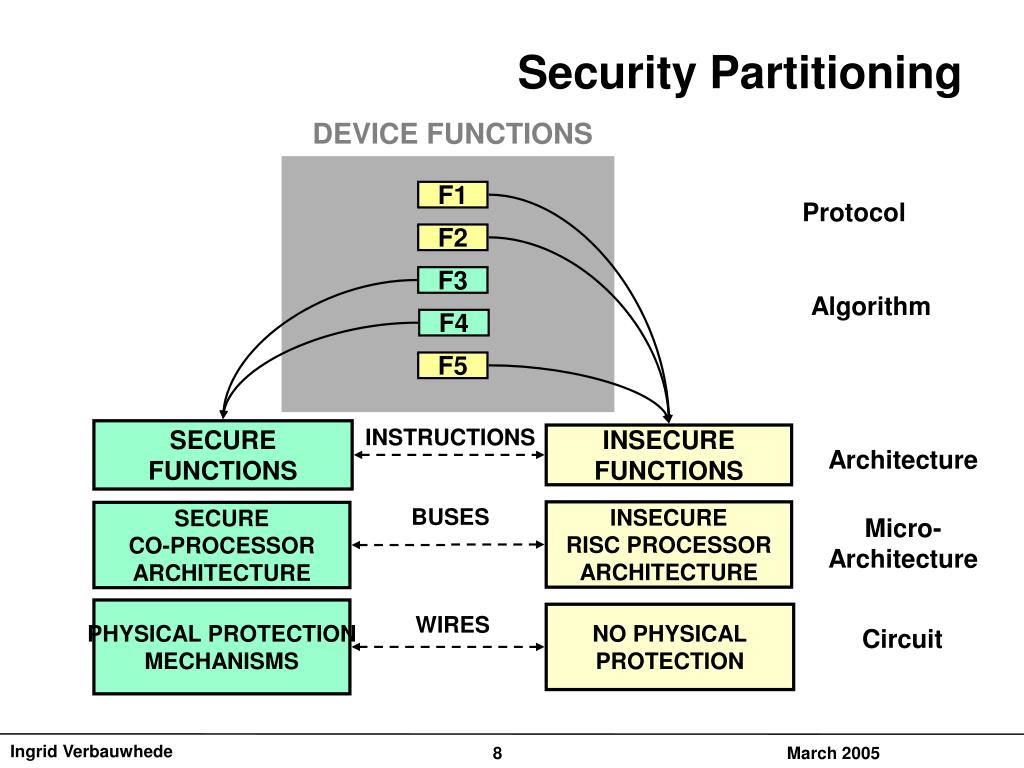 Security Partitioning

DEVICE FUNCTIONS

F1
F2
F3
F4
F5

Protocol

Algorithm

SECURE FUNCTIONS

INSTRUCTIONS

INSECURE FUNCTIONS

Architecture

SECURE CO-PROCESSOR ARCHITECTURE

BUSES

INSECURE RISC PROCESSOR ARCHITECTURE

Micro-Architecture

PHYSICAL PROTECTION MECHANISMS

WIRES

NO PHYSICAL PROTECTION

Circuit

Ingrid Verbauwhede

8

March 2005